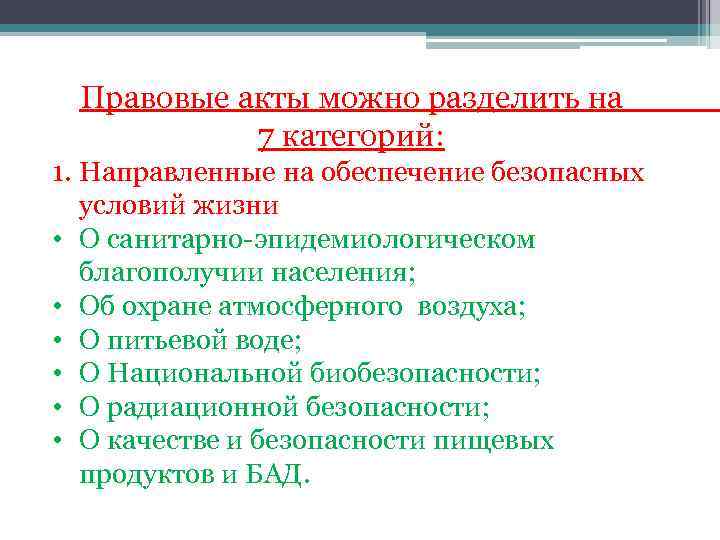 Правовые акты можно разделить на 7 категорий:

1. Направленные на обеспечение безопасных условий жизни

• О санитарно-эпидемиологическом благополучии населения;
• Об охране атмосферного воздуха;
• О питьевой воде;
• О Национальной биобезопасности;
• О радиационной безопасности;
• О качестве и безопасности пищевых продуктов и БАД.